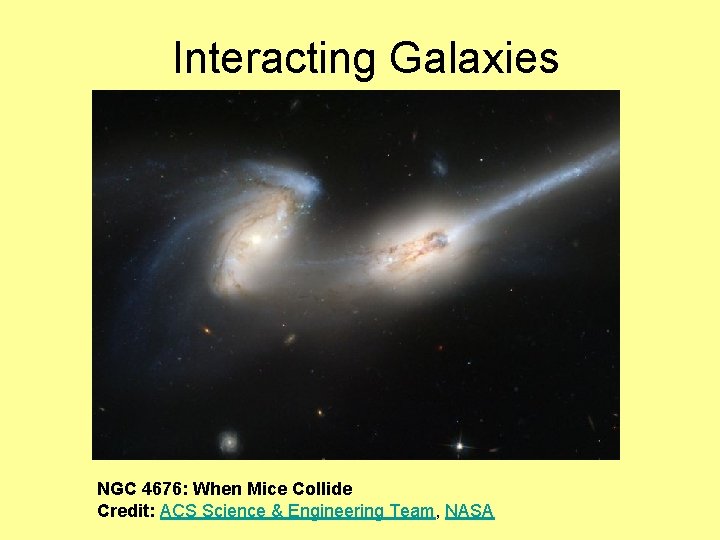 Interacting Galaxies

NGC 4676: When Mice Collide
Credit: ACS Science & Engineering Team, NASA